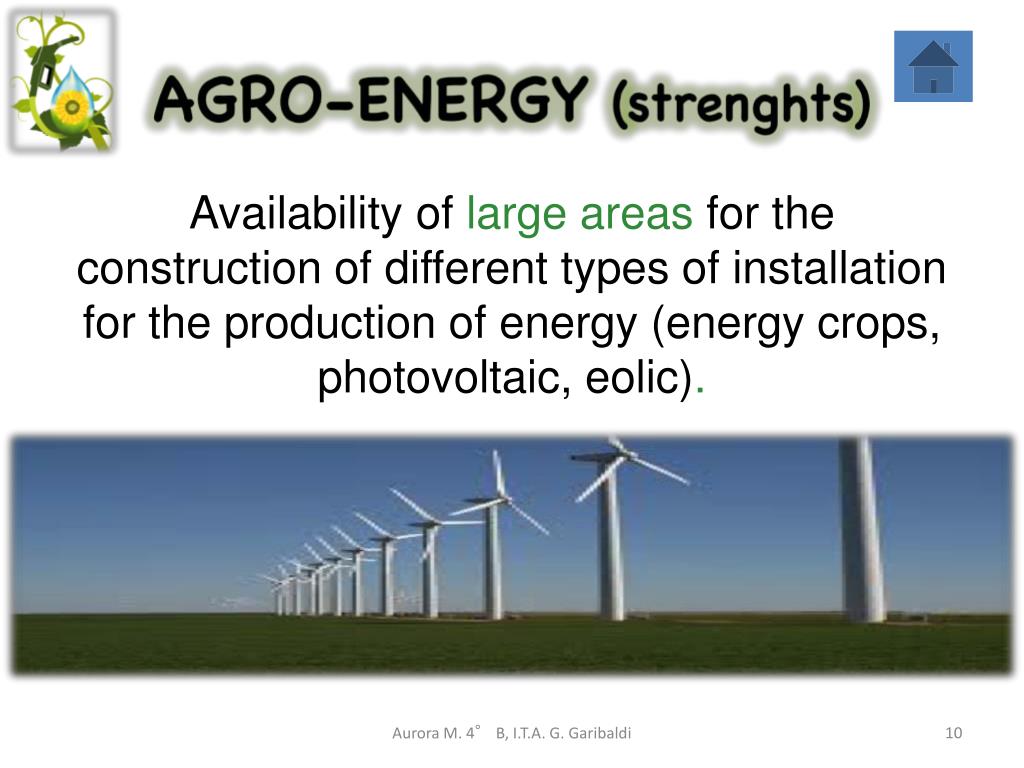 AGRO-ENERGY (strenghts)

Availability of large areas for the construction of different types of installation for the production of energy (energy crops, photovoltaic, eolic).

Aurora M. 4° B, I.T.A. G. Garibaldi

10